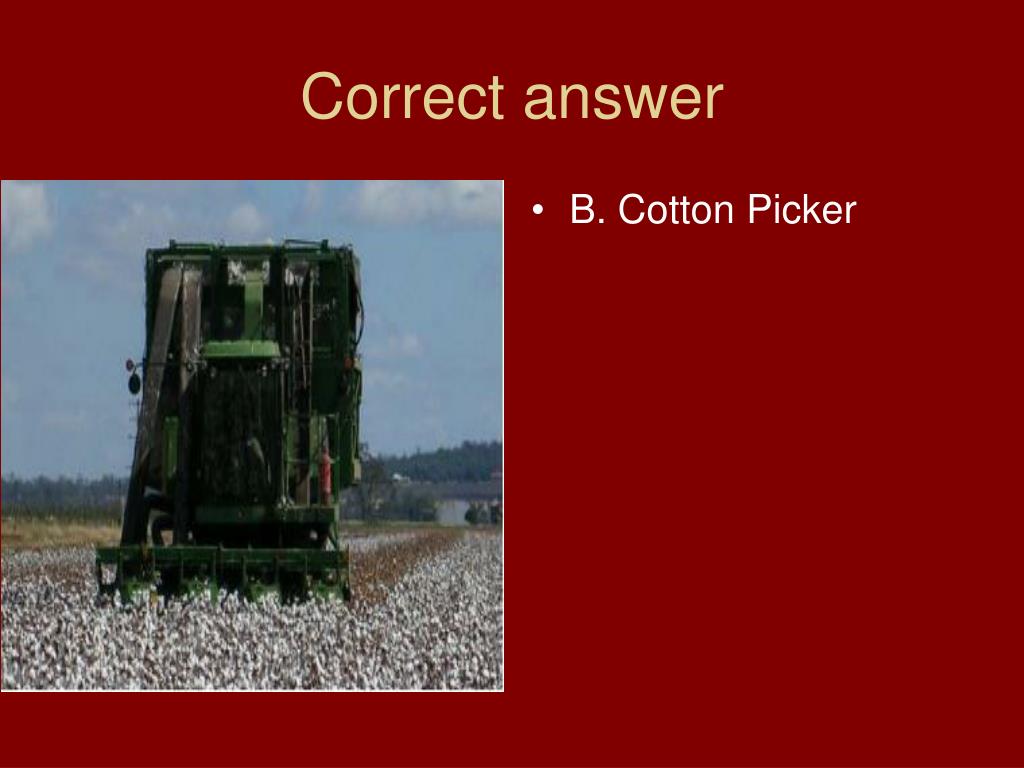 Correct answer

• B. Cotton Picker